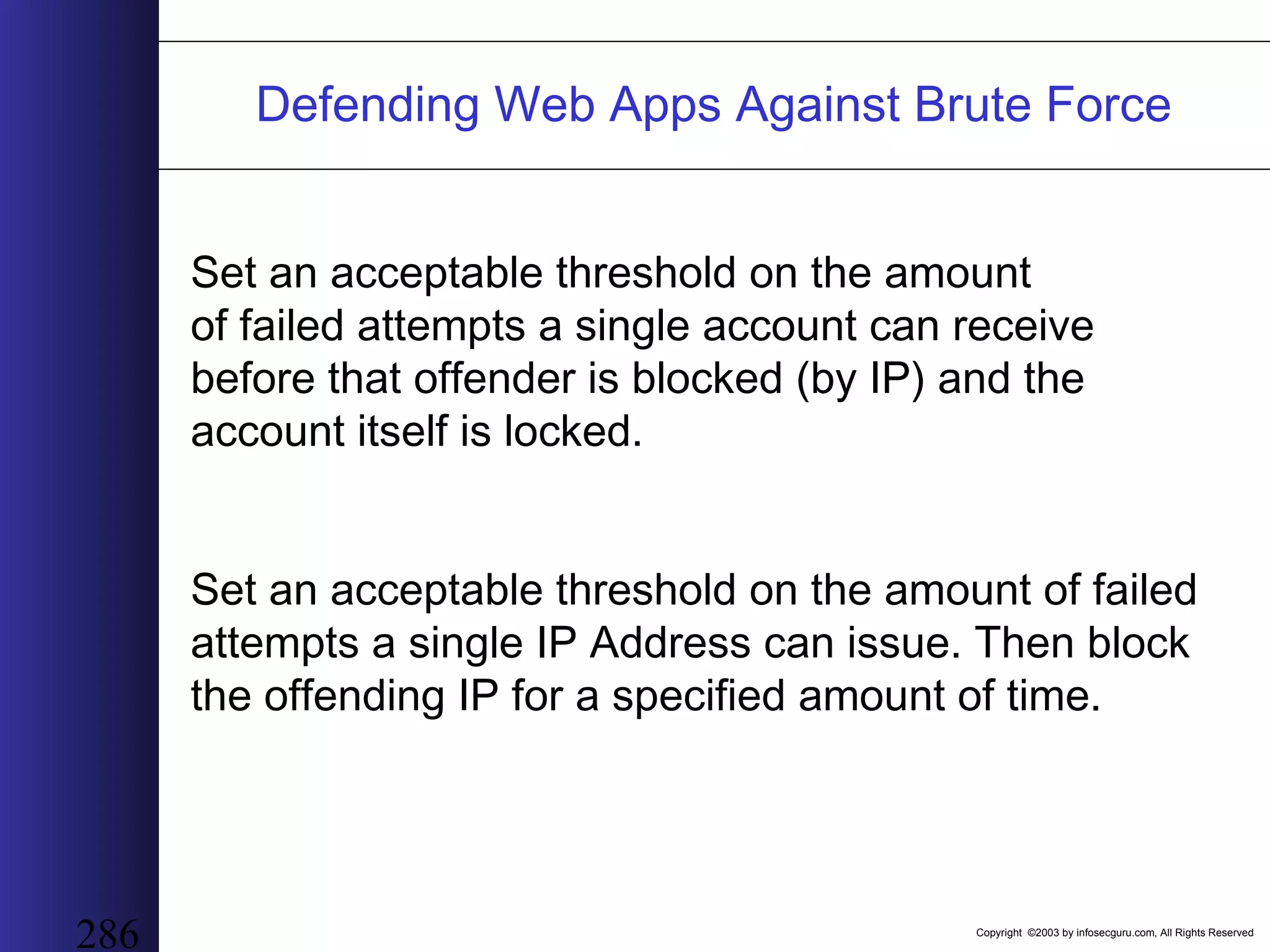 Defending Web Apps Against Brute Force

Set an acceptable threshold on the amount of failed attempts a single account can receive before that offender is blocked (by IP) and the account itself is locked.

Set an acceptable threshold on the amount of failed attempts a single IP Address can issue. Then block the offending IP for a specified amount of time.

286

Copyright ©2003 by infosecguru.com, All Rights Reserved